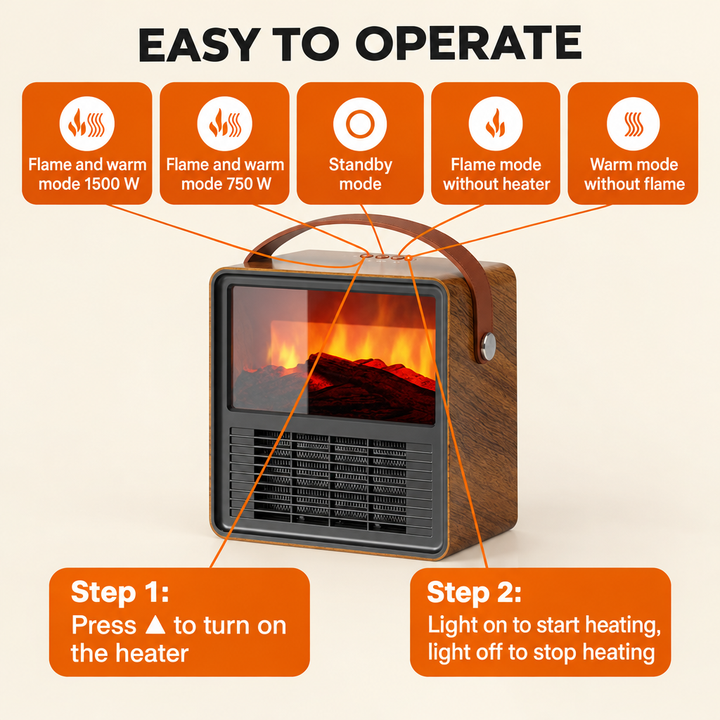 EASY TO OPERATE

Flame and warm mode 1500 W

Flame and warm mode 750 W

Standby mode

Flame mode without heater

Warm mode without flame

Step 1:
Press ▲ to turn on the heater

Step 2:
Light on to start heating, light off to stop heating